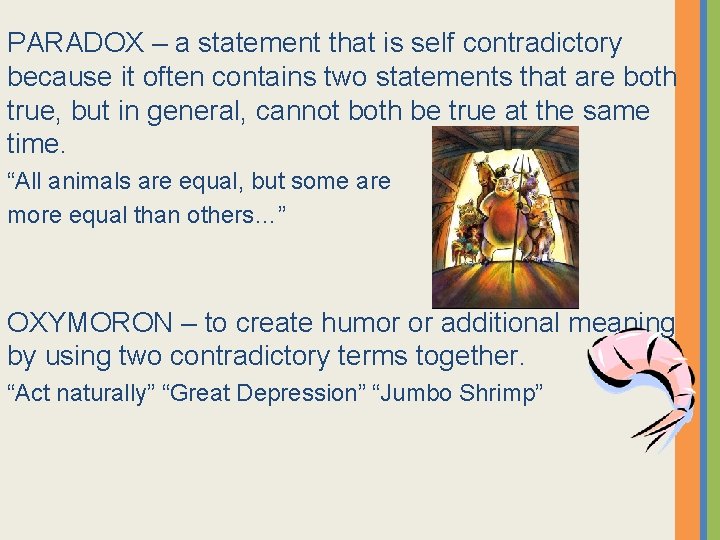 PARADOX – a statement that is self contradictory because it often contains two statements that are both true, but in general, cannot both be true at the same time.

“All animals are equal, but some are more equal than others…”

OXYMORON – to create humor or additional meaning by using two contradictory terms together.

“Act naturally” “Great Depression” “Jumbo Shrimp”